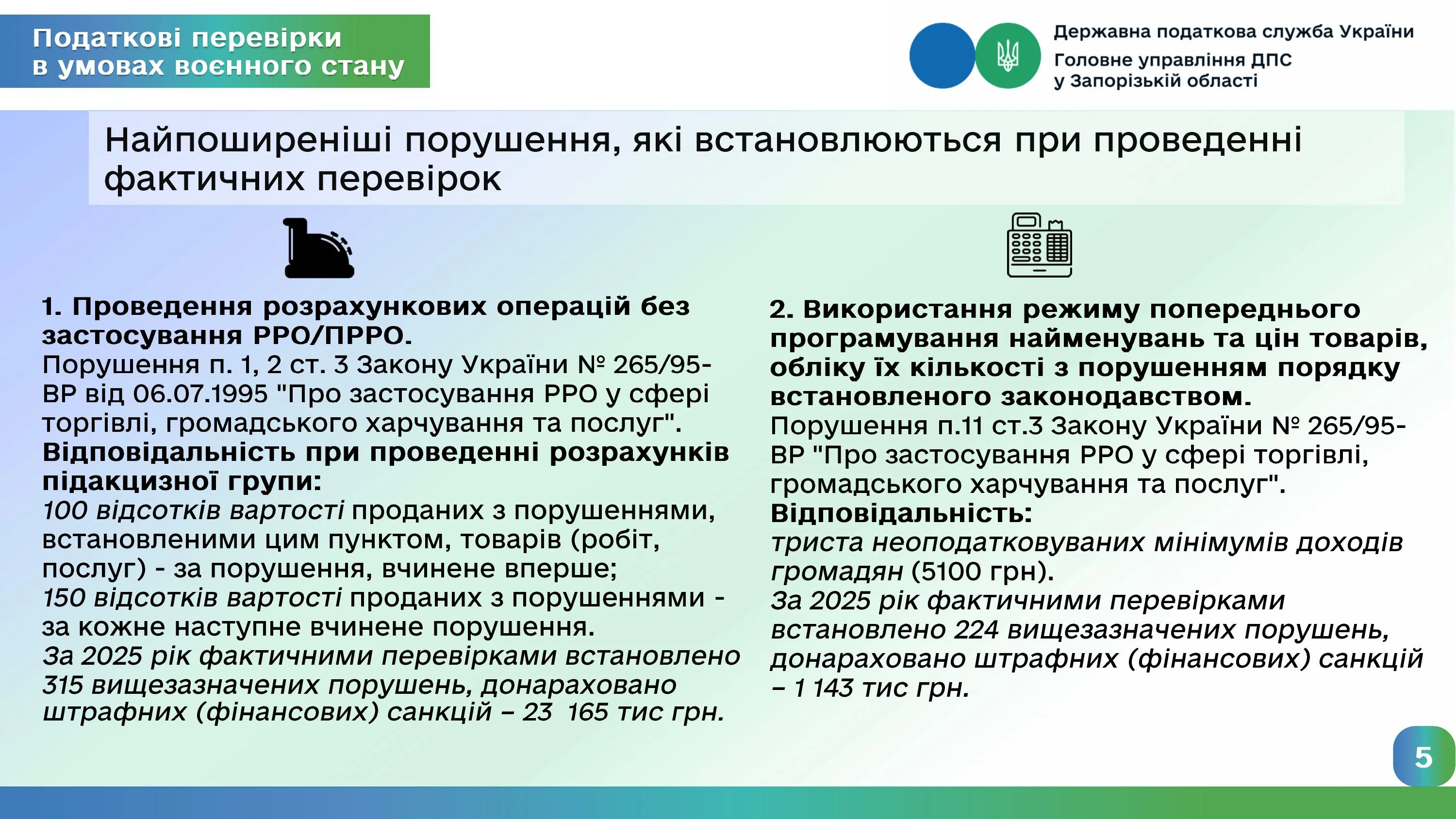 Податкові перевірки в умовах воєнного стану

Державна податкова служба України
Головне управління ДПС у Запорізькій області

Найпоширеніші порушення, які встановлюються при проведенні фактичних перевірок

1. Проведення розрахункових операцій без застосування РРО/ПРРО.
Порушення п. 1, 2 ст. 3 Закону України № 265/95-ВР від 06.07.1995 "Про застосування РРО у сфері торгівлі, громадського харчування та послуг".
Відповідальність при проведенні розрахунків підакцизної групи:
100 відсотків вартості проданих з порушеннями, встановленими цим пунктом, товарів (робіт, послуг) - за порушення, вчинене вперше;
150 відсотків вартості проданих з порушеннями - за кожне наступне вчинене порушення.
За 2025 рік фактичними перевірками встановлено 315 вищезазначених порушень, донараховано штрафних (фінансових) санкцій – 23 165 тис грн.

2. Використання режиму попереднього програмування найменувань та цін товарів, обліку їх кількості з порушенням порядку встановленого законодавством.
Порушення п.11 ст.3 Закону України № 265/95-ВР "Про застосування РРО у сфері торгівлі, громадського харчування та послуг".
Відповідальність:
триста неоподатковуваних мінімумів доходів громадян (5100 грн).
За 2025 рік фактичними перевірками встановлено 224 вищезазначених порушень, донараховано штрафних (фінансових) санкцій – 1 143 тис грн.

5